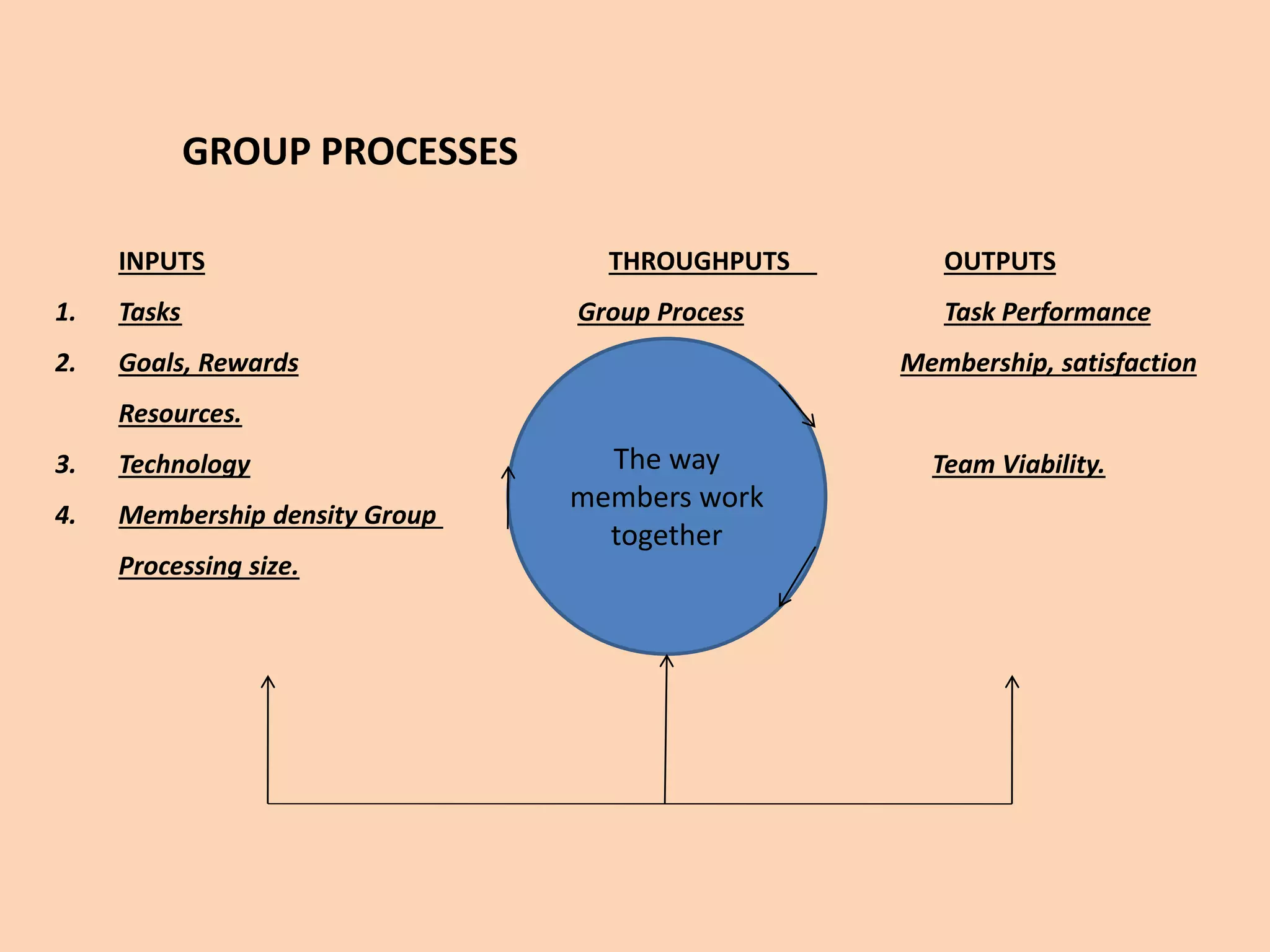 GROUP PROCESSES

INPUTS

1. Tasks

2. Goals, Rewards

Resources.

3. Technology

4. Membership density Group

Processing size.

THROUGHPUTS

Group Process

The way members work together

OUTPUTS

Task Performance

Membership, satisfaction

Team Viability.